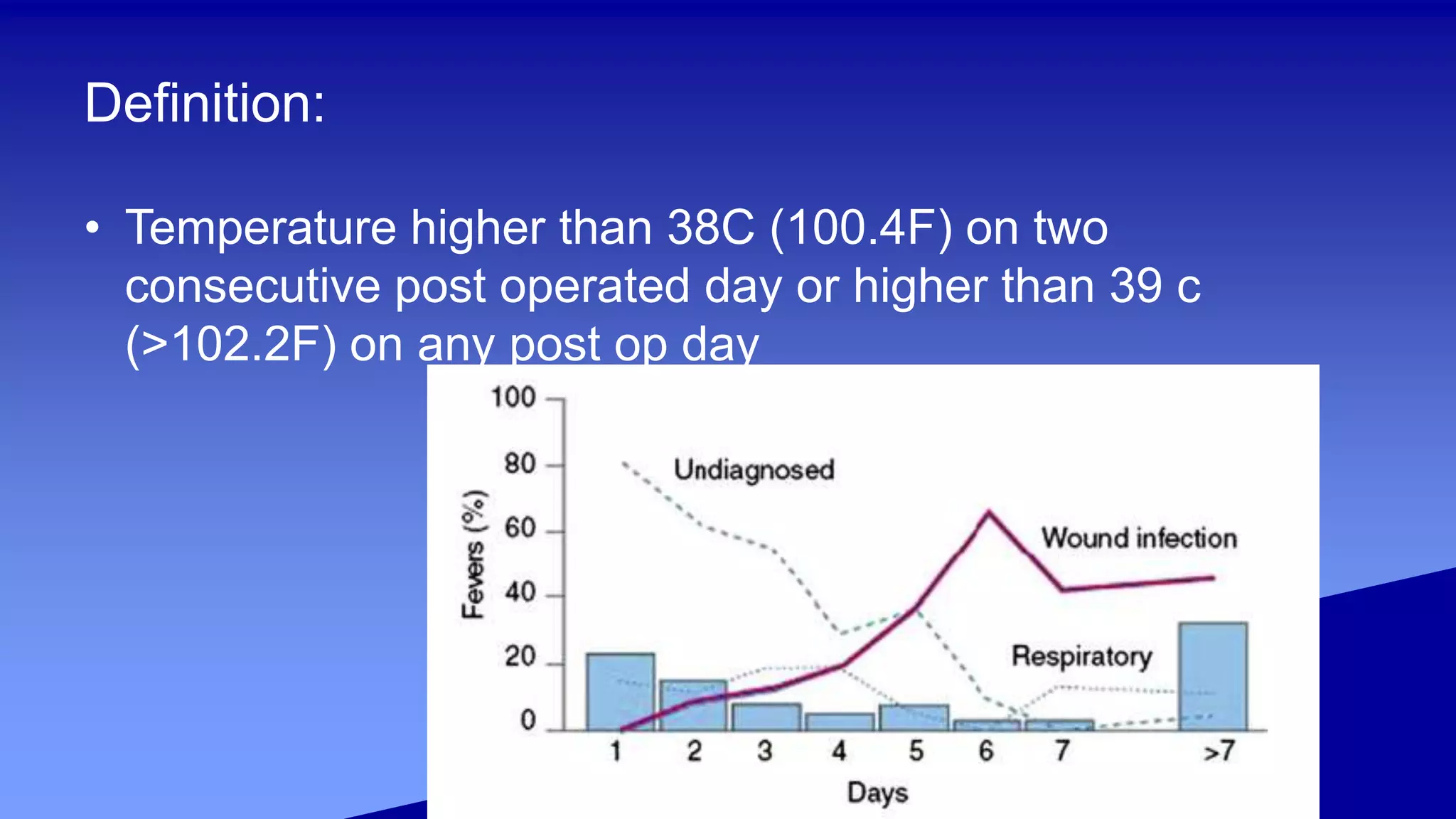 Definition:

• Temperature higher than 38C (100.4F) on two consecutive post operated day or higher than 39 c (>102.2F) on any post op day

100
80
60
40
20
0
Fevers (%)
Undiagnosed
Wound infection
Respiratory
1 2 3 4 5 6 7 >7
Days